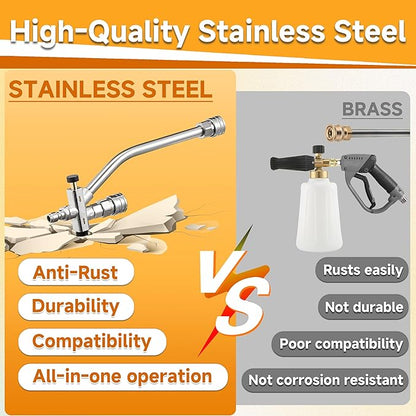 High-Quality Stainless Steel

STAINLESS STEEL

Anti-Rust

Durability

Compatibility

All-in-one operation

VS

BRASS

Rusts easily

Not durable

Poor compatibility

Not corrosion resistant